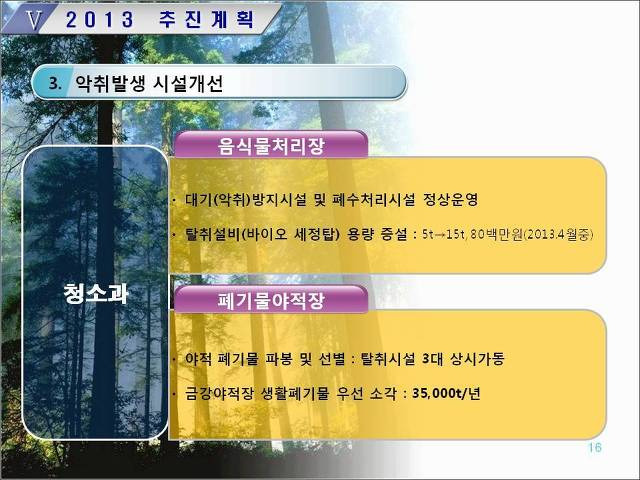 V 2013 추진계획

3. 악취발생 시설개선

청소과

음식물처리장

· 대기(악취)방지시설 및 폐수처리시설 정상운영

· 탈취설비(바이오 세정탑) 용량 증설 : 5t→15t, 80백만원(2013.4월중)

폐기물야적장

· 야적 폐기물 파봉 및 선별 : 탈취시설 3대 상시가동

· 금강야적장 생활폐기물 우선 소각 : 35,000t/년

16